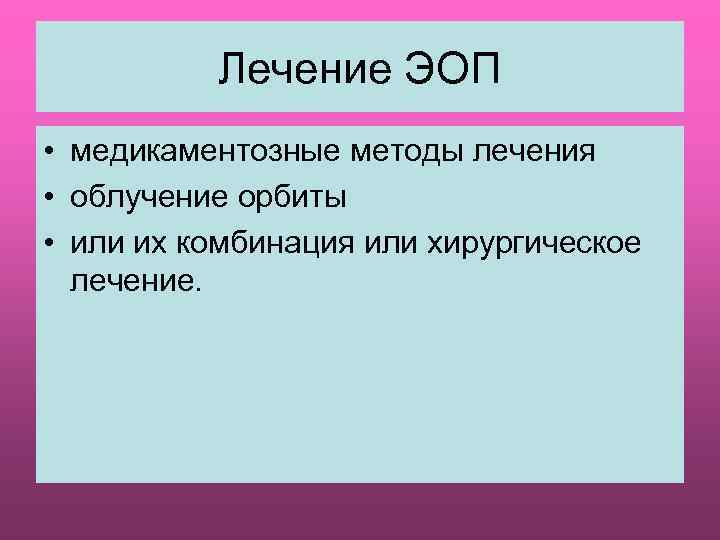 Лечение ЭОП

• медикаментозные методы лечения
• облучение орбиты
• или их комбинация или хирургическое лечение.